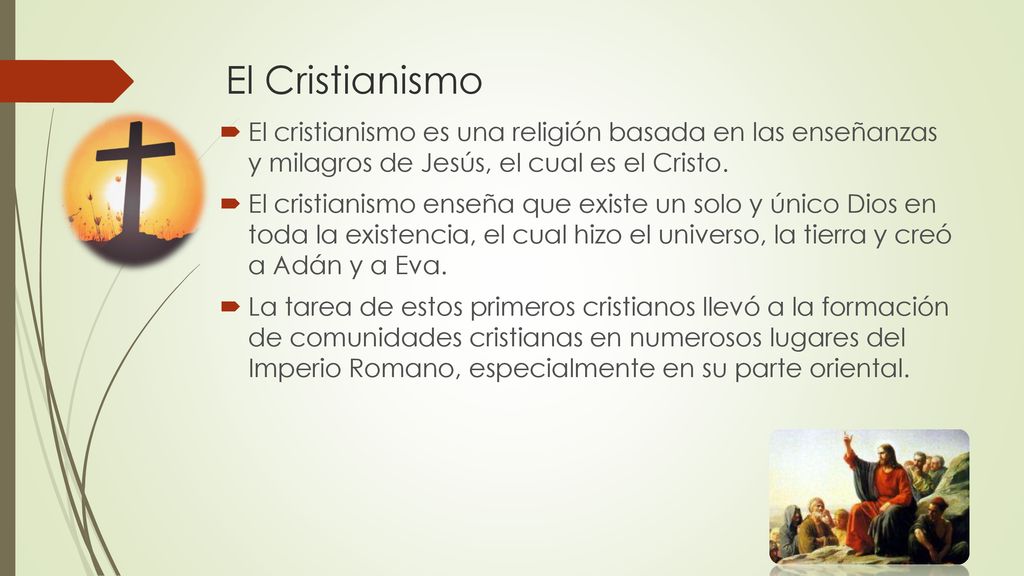 El Cristianismo

El cristianismo es una religión basada en las enseñanzas y milagros de Jesús, el cual es el Cristo.

El cristianismo enseña que existe un solo y único Dios en toda la existencia, el cual hizo el universo, la tierra y creó a Adán y a Eva.

La tarea de estos primeros cristianos llevó a la formación de comunidades cristianas en numerosos lugares del Imperio Romano, especialmente en su parte oriental.